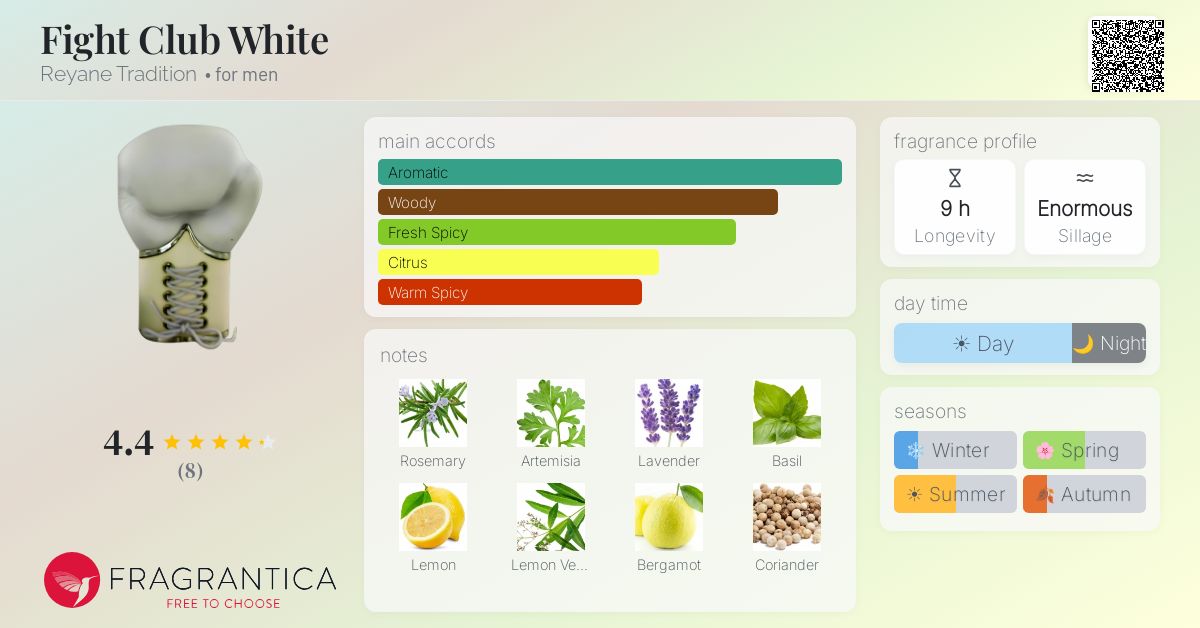 Fight Club White
Reyane Tradition • for men

4.4
(8)

FRAGRANTICA
FREE TO CHOOSE

main accords
Aromatic
Woody
Fresh Spicy
Citrus
Warm Spicy

notes
Rosemary
Artemisia
Lavender
Basil
Lemon
Lemon Ve...
Bergamot
Coriander

fragrance profile
9 h
Longevity
Enormous
Sillage

day time
Day
Night

seasons
Winter
Spring
Summer
Autumn